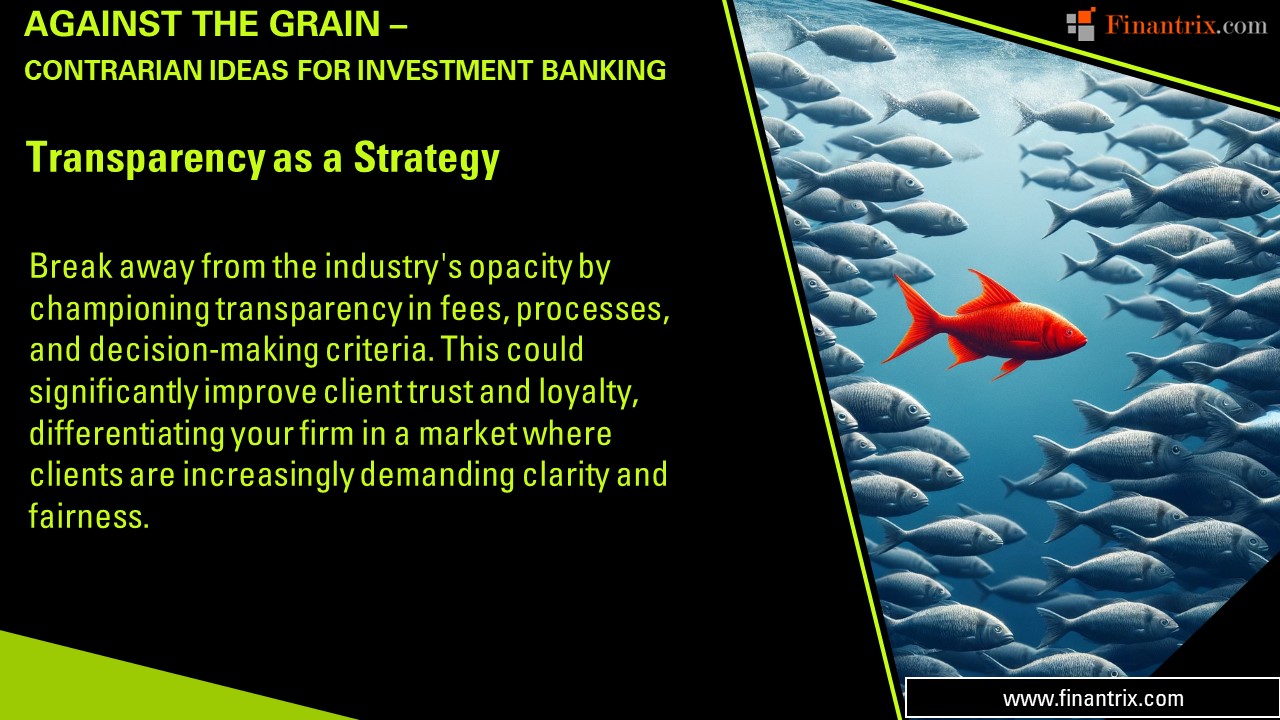 AGAINST THE GRAIN –
CONTRARIAN IDEAS FOR INVESTMENT BANKING

Finantrix.com

Transparency as a Strategy

Break away from the industry's opacity by championing transparency in fees, processes, and decision-making criteria. This could significantly improve client trust and loyalty, differentiating your firm in a market where clients are increasingly demanding clarity and fairness.

www.finantrix.com